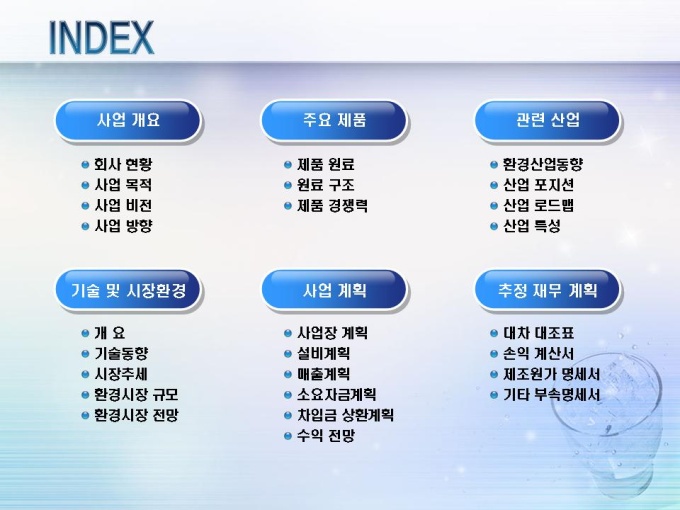 INDEX

사업 개요

회사 현황
사업 목적
사업 비전
사업 방향

주요 제품

제품 원료
원료 구조
제품 경쟁력

관련 산업

환경산업동향
산업 포지션
산업 로드맵
산업 특성

기술 및 시장환경

개 요
기술동향
시장추세
환경시장 규모
환경시장 전망

사업 계획

사업장 계획
설비계획
매출계획
소요자금계획
차입금 상환계획
수익 전망

추정 재무 계획

대차 대조표
손익 계산서
제조원가 명세서
기타 부속명세서